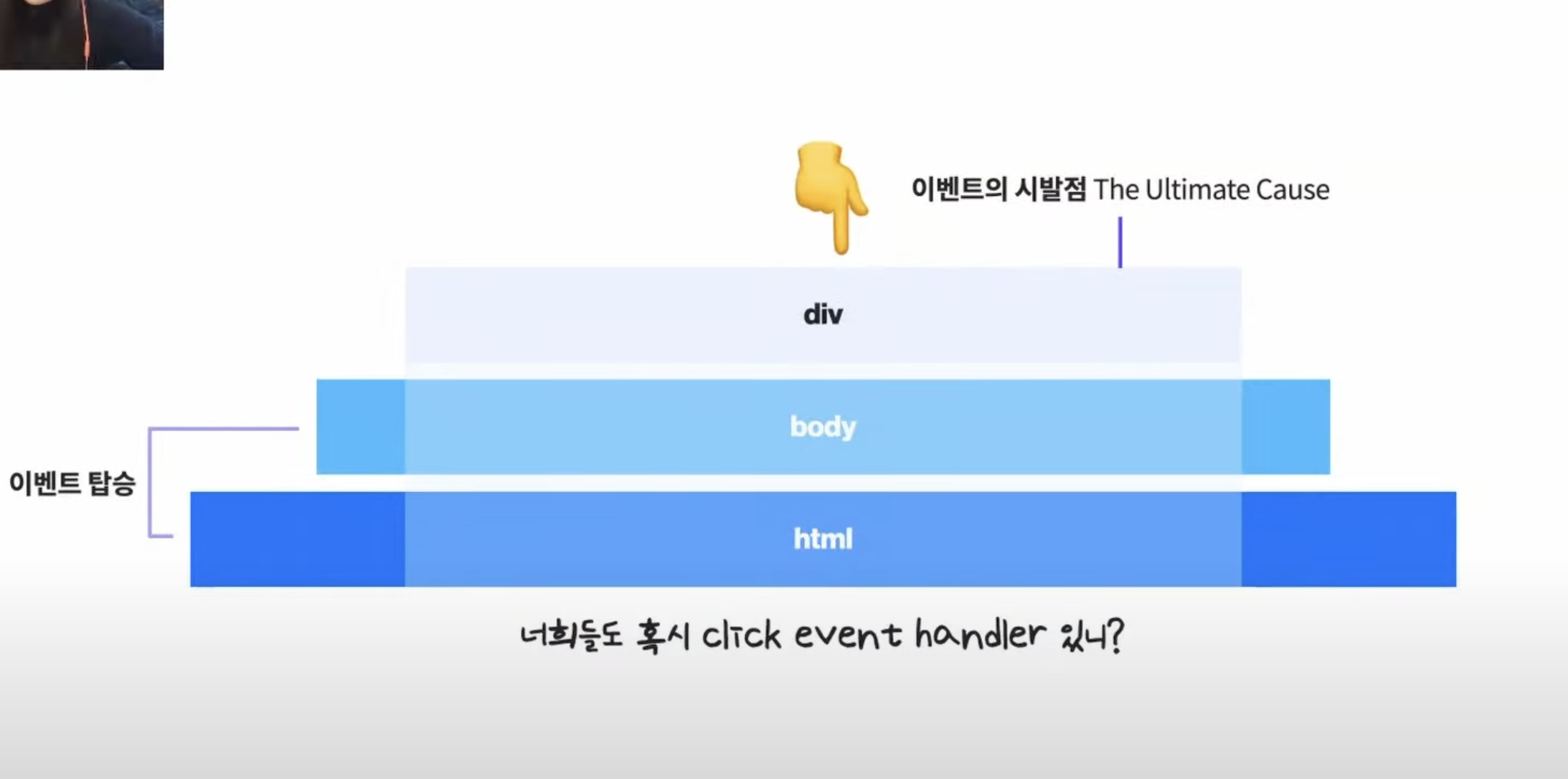 이벤트의 시발점 The Ultimate Cause

div

body

이벤트 탑승

html

너희들도 혹시 click event handler 있니?